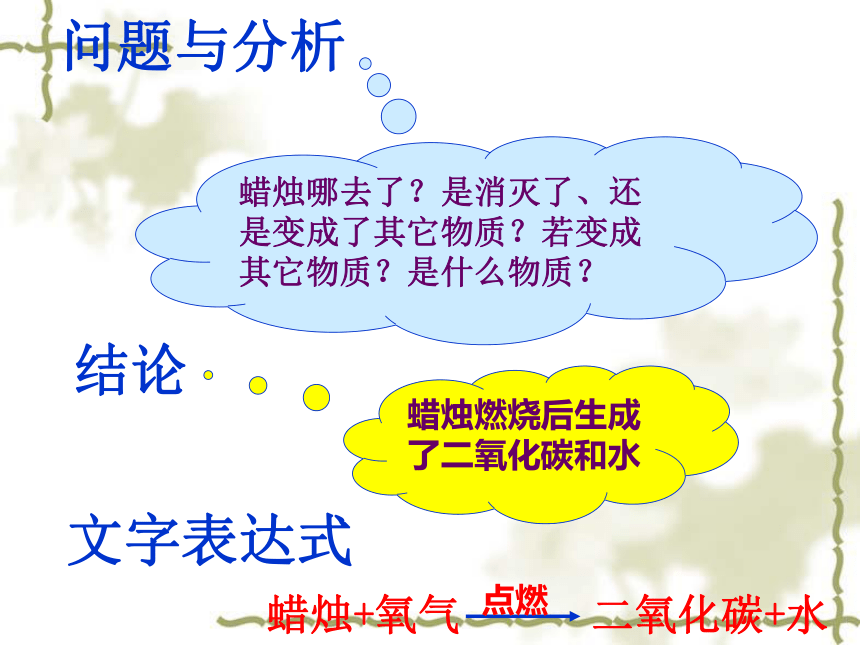 问题与分析

蜡烛哪去了？是消灭了、还是变成了其它物质？若变成其它物质？是什么物质？

结论

蜡烛燃烧后生成了二氧化碳和水

文字表达式

蜡烛+氧气 $\xrightarrow{点燃}$ 二氧化碳+水